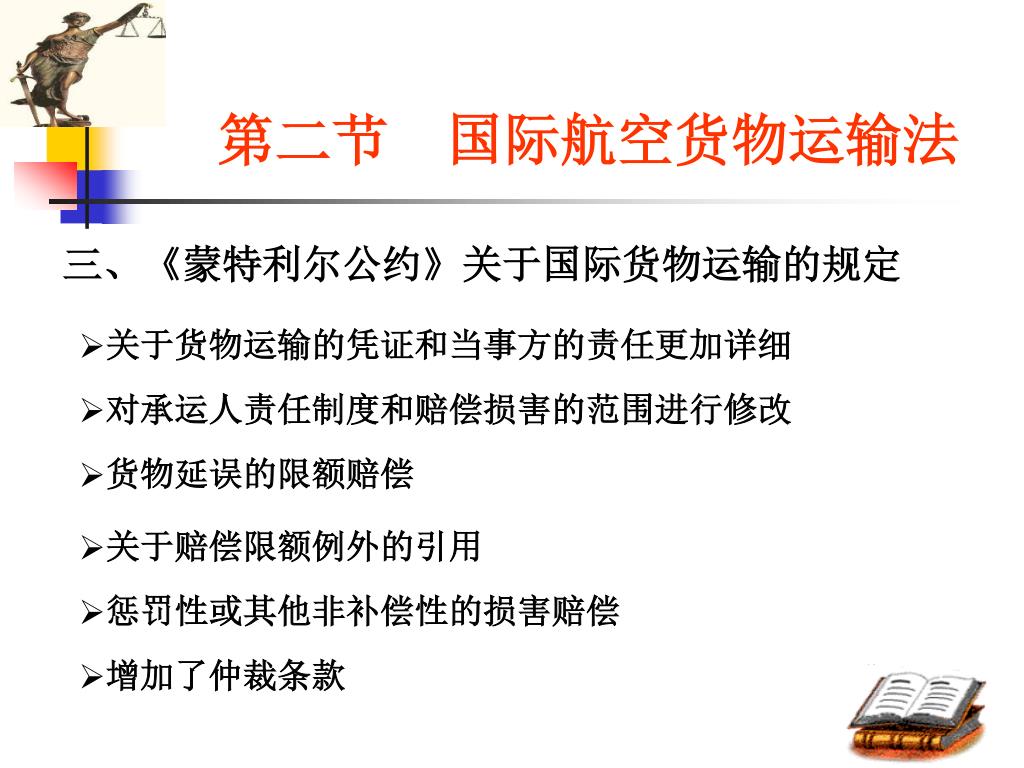 第二节　国际航空货物运输法

三、《蒙特利尔公约》关于国际货物运输的规定

➢关于货物运输的凭证和当事方的责任更加详细

➢对承运人责任制度和赔偿损害的范围进行修改

➢货物延误的限额赔偿

➢关于赔偿限额例外的引用

➢惩罚性或其他非补偿性的损害赔偿

➢增加了仲裁条款